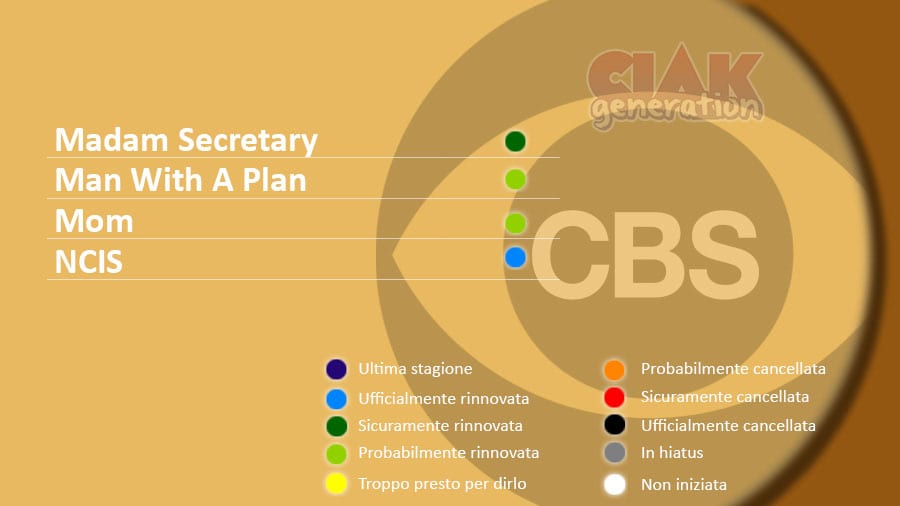 CIAK generation

Madam Secretary
Man With A Plan
Mom
NCIS

CBS

Ultima stagione
Ufficialmente rinnovata
Sicuramente rinnovata
Probabilmente rinnovata
Troppo presto per dirlo

Probabilmente cancellata
Sicuramente cancellata
Ufficialmente cancellata
In hiatus
Non iniziata